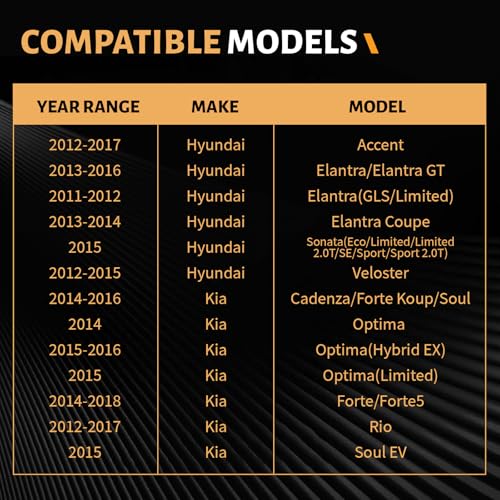 COMPATIBLE MODELS

| YEAR RANGE | MAKE | MODEL |
|---|---|---|
| 2012-2017 | Hyundai | Accent |
| 2013-2016 | Hyundai | Elantra/Elantra GT |
| 2011-2012 | Hyundai | Elantra(GLS/Limited) |
| 2013-2014 | Hyundai | Elantra Coupe |
| 2015 | Hyundai | Sonata(Eco/Limited/Limited 2.0T/SE/Sport/Sport 2.0T) |
| 2012-2015 | Hyundai | Veloster |
| 2014-2016 | Kia | Cadenza/Forte Koup/Soul |
| 2014 | Kia | Optima |
| 2015-2016 | Kia | Optima(Hybrid EX) |
| 2015 | Kia | Optima(Limited) |
| 2014-2018 | Kia | Forte/Forte5 |
| 2012-2017 | Kia | Rio |
| 2015 | Kia | Soul EV |